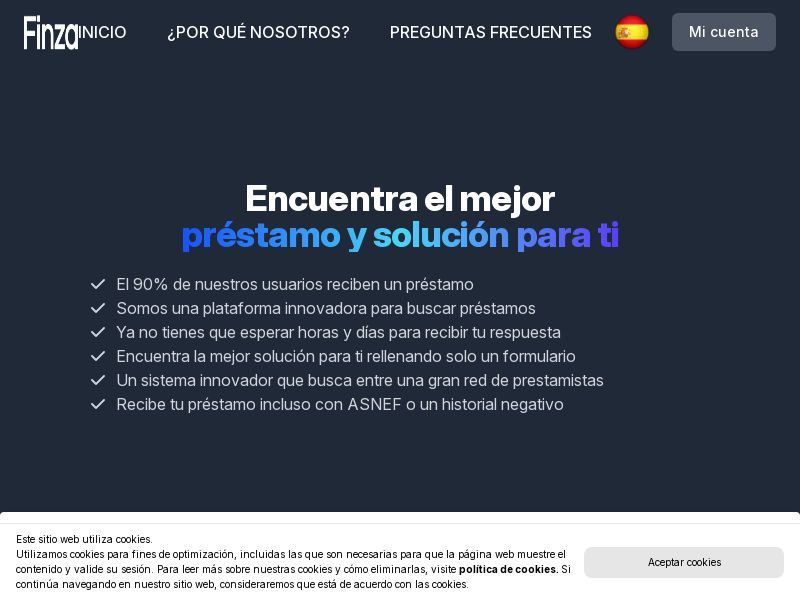 Finza INICIO ¿POR QUÉ NOSOTROS? PREGUNTAS FRECUENTES Mi cuenta

Encuentra el mejor
préstamo y solución para ti

El 90% de nuestros usuarios reciben un préstamo
Somos una plataforma innovadora para buscar préstamos
Ya no tienes que esperar horas y días para recibir tu respuesta
Encuentra la mejor solución para ti rellenando solo un formulario
Un sistema innovador que busca entre una gran red de prestamistas
Recibe tu préstamo incluso con ASNEF o un historial negativo

Este sitio web utiliza cookies.
Utilizamos cookies para fines de optimización, incluidas las que son necesarias para que la página web muestre el contenido y valide su sesión. Para leer más sobre nuestras cookies y cómo eliminarlas, visite política de cookies. Si continúa navegando en nuestro sitio web, consideraremos que está de acuerdo con las cookies.

Aceptar cookies